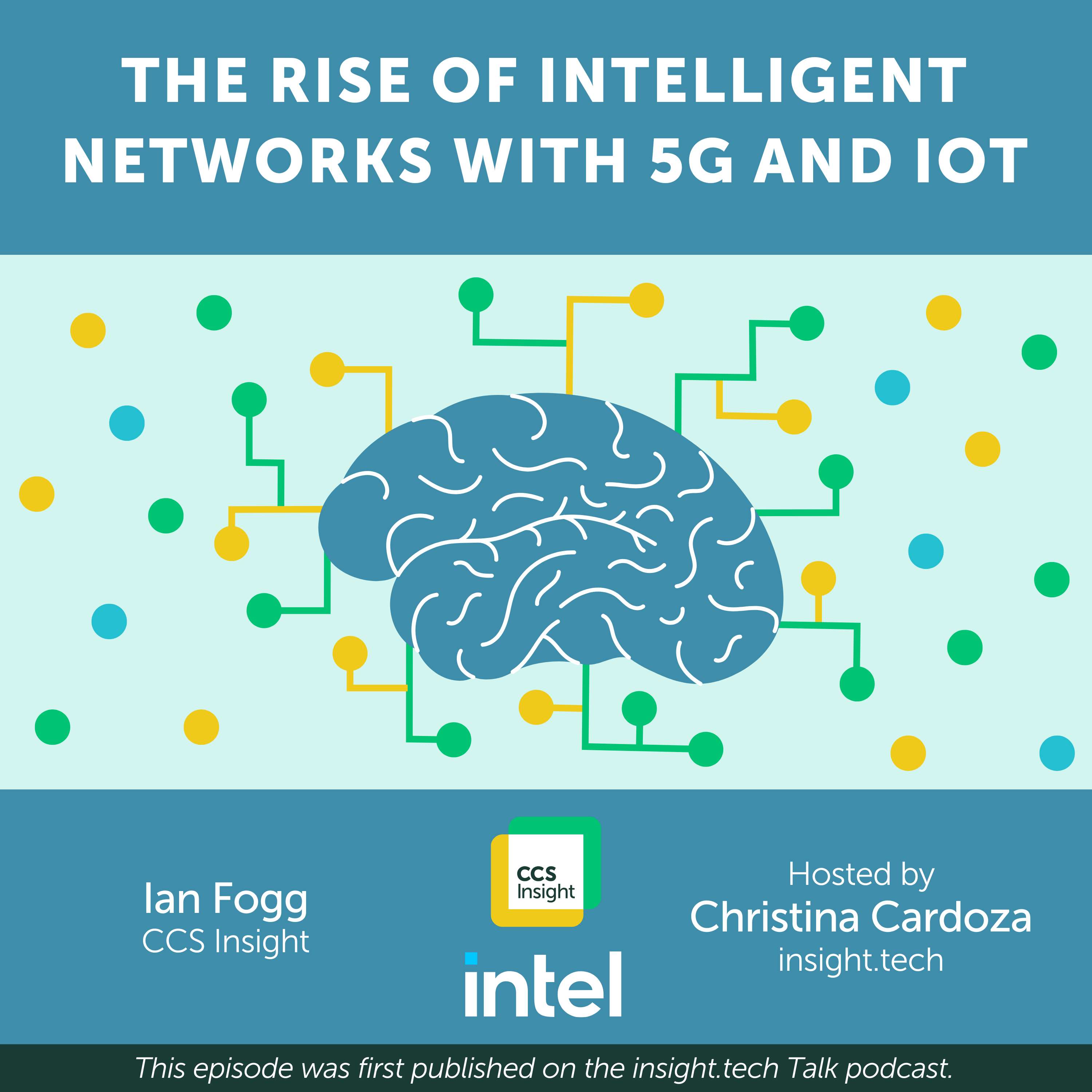 THE RISE OF INTELLIGENT NETWORKS WITH 5G AND IOT

Ian Fogg
CCS Insight

CCS Insight

intel

Hosted by
Christina Cardoza
insight.tech

This episode was first published on the insight.tech Talk podcast.